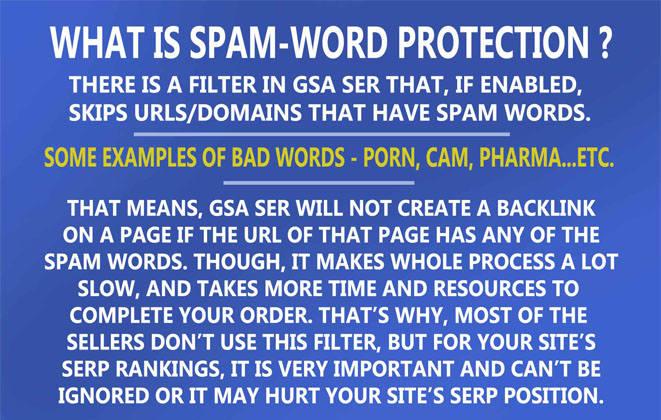 WHAT IS SPAM-WORD PROTECTION ?

THERE IS A FILTER IN GSA SER THAT, IF ENABLED, SKIPS URLS/DOMAINS THAT HAVE SPAM WORDS.

SOME EXAMPLES OF BAD WORDS - PORN, CAM, PHARMA...ETC.

THAT MEANS, GSA SER WILL NOT CREATE A BACKLINK ON A PAGE IF THE URL OF THAT PAGE HAS ANY OF THE SPAM WORDS. THOUGH, IT MAKES WHOLE PROCESS A LOT SLOW, AND TAKES MORE TIME AND RESOURCES TO COMPLETE YOUR ORDER. THAT'S WHY, MOST OF THE SELLERS DON'T USE THIS FILTER, BUT FOR YOUR SITE'S SERP RANKINGS, IT IS VERY IMPORTANT AND CAN'T BE IGNORED OR IT MAY HURT YOUR SITE'S SERP POSITION.